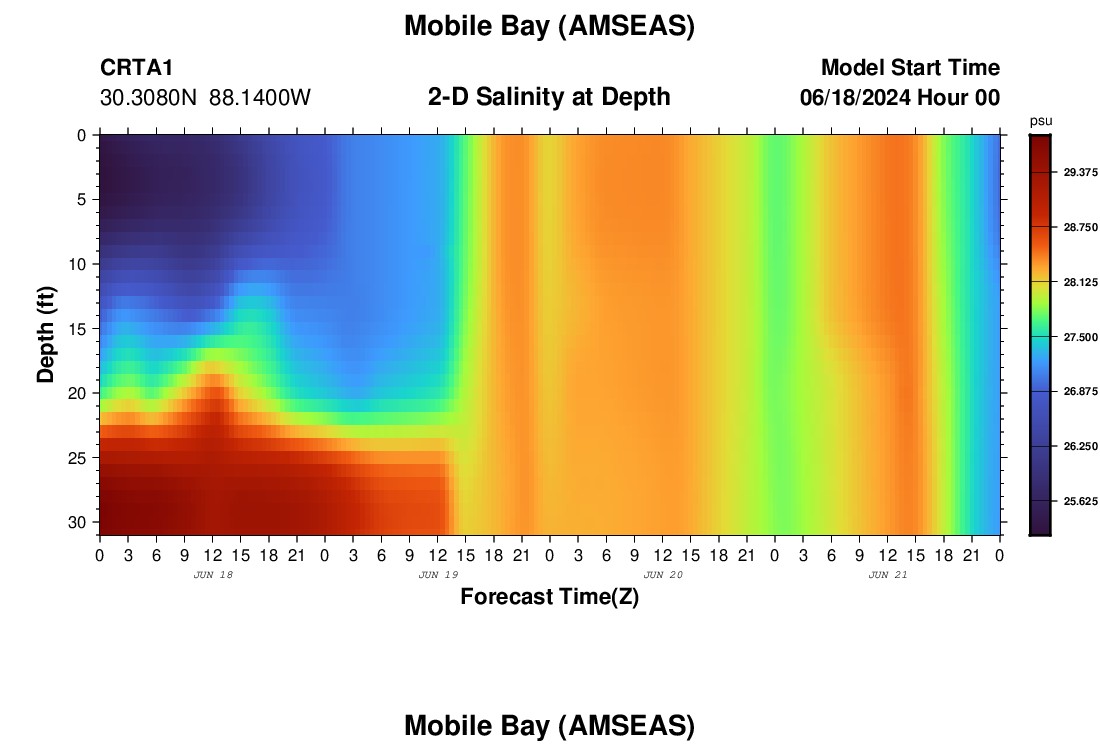 Mobile Bay (AMSEAS)

CRTA1
30.3080N 88.1400W

2-D Salinity at Depth

Model Start Time
06/18/2024 Hour 00

psu
29.375
28.750
28.125
27.500
26.875
26.250
25.625

Depth (ft)
0
5
10
15
20
25
30

0 3 6 9 12 15 18 21 0 3 6 9 12 15 18 21 0 3 6 9 12 15 18 21 0 3 6 9 12 15 18 21 0
JUN 18
JUN 19
JUN 20
JUN 21

Forecast Time(Z)

Mobile Bay (AMSEAS)